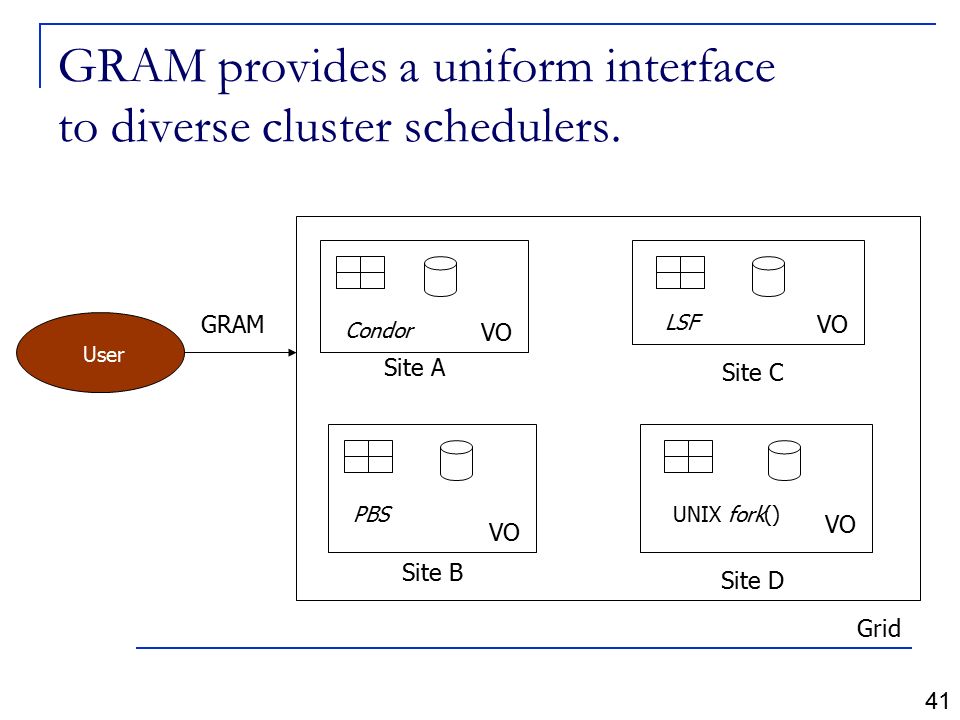 GRAM provides a uniform interface to diverse cluster schedulers.

User

GRAM

Condor

VO

Site A

LSF

VO

Site C

PBS

VO

Site B

UNIX fork()

VO

Site D

Grid

41